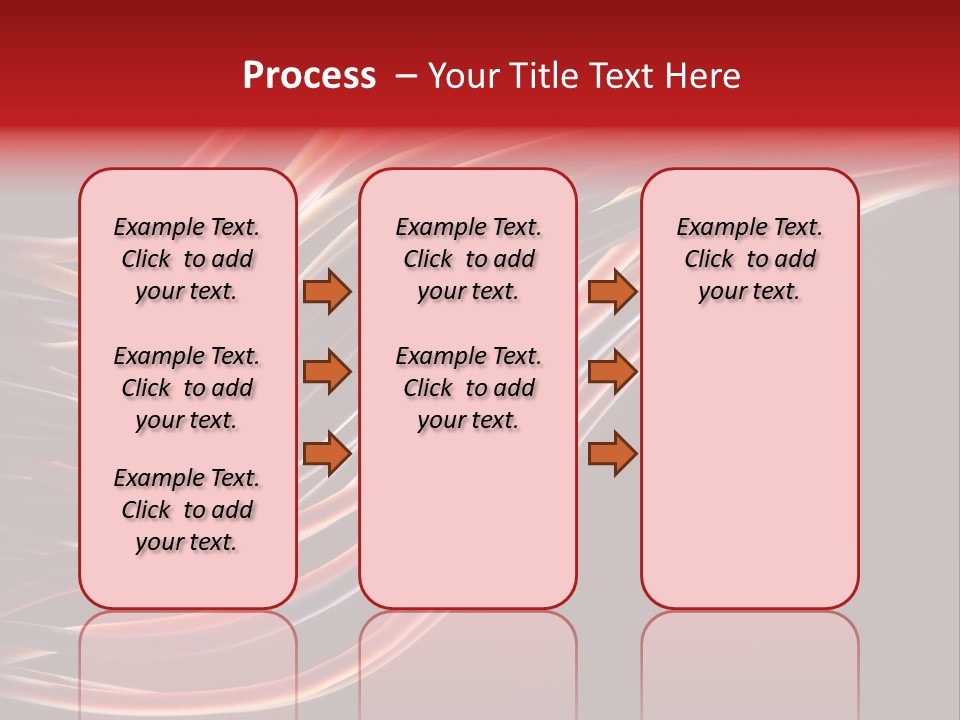 Process – Your Title Text Here

Example Text. Click to add your text.

Example Text. Click to add your text.

Example Text. Click to add your text.

Example Text. Click to add your text.

Example Text. Click to add your text.

Example Text. Click to add your text.